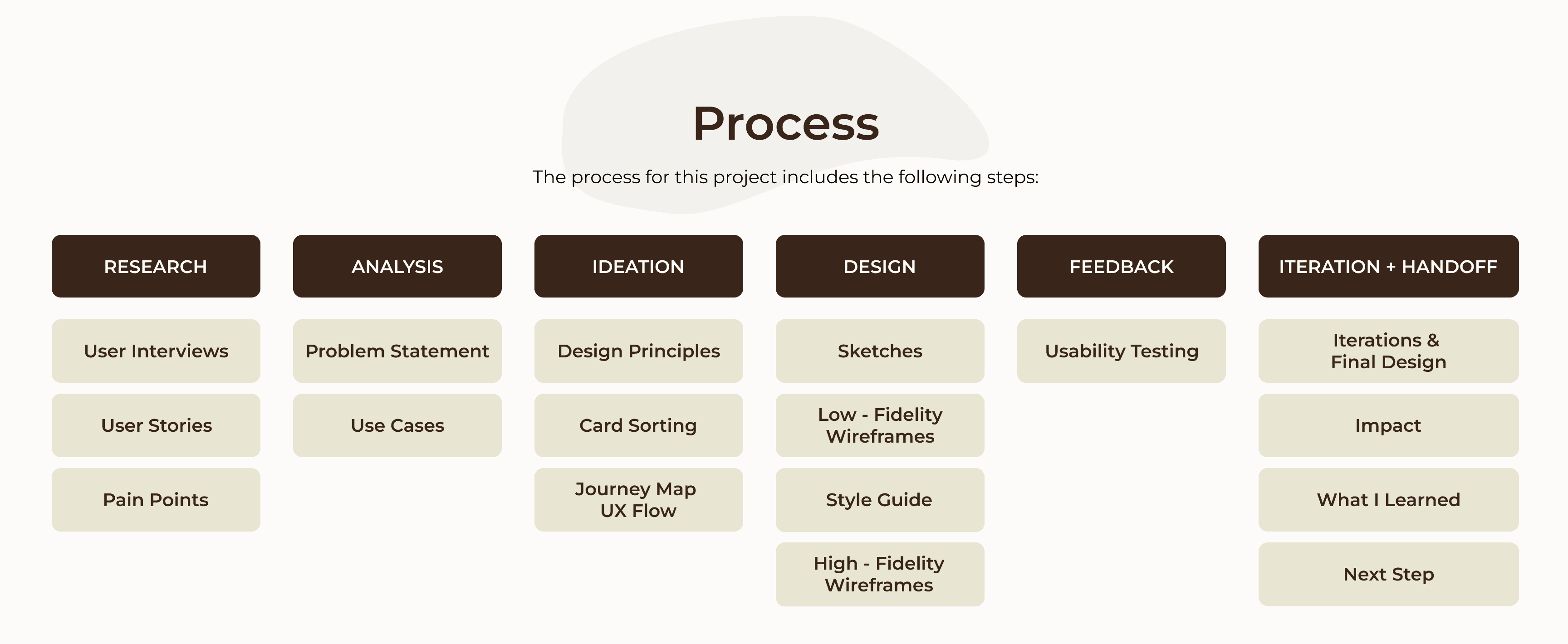 Process

The process for this project includes the following steps:

RESEARCH

User Interviews

User Stories

Pain Points

ANALYSIS

Problem Statement

Use Cases

IDEATION

Design Principles

Card Sorting

Journey Map
UX Flow

DESIGN

Sketches

Low - Fidelity Wireframes

Style Guide

High - Fidelity Wireframes

FEEDBACK

Usability Testing

ITERATION + HANDOFF

Iterations & Final Design

Impact

What I Learned

Next Step